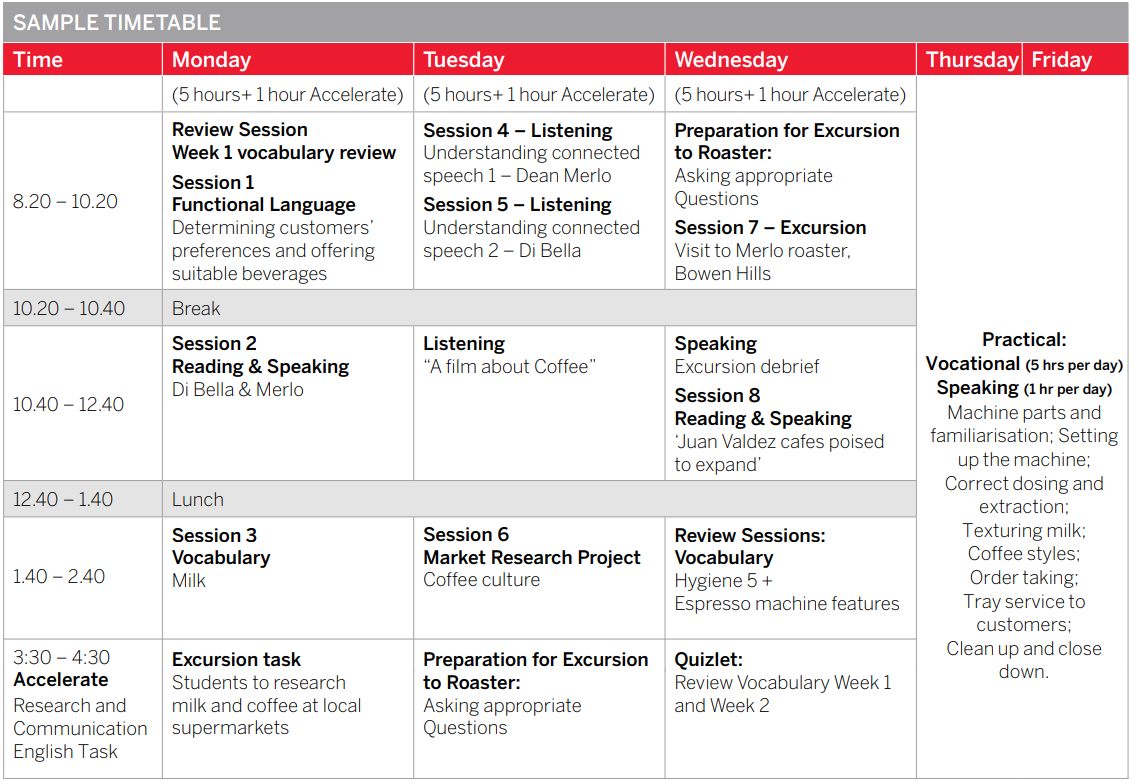 SAMPLE TIMETABLE

| Time | Monday | Tuesday | Wednesday | Thursday | Friday |
|---|---|---|---|---|---|
| | (5 hours+ 1 hour Accelerate) | (5 hours+ 1 hour Accelerate) | (5 hours+ 1 hour Accelerate) | Practical: Vocational (5 hrs per day) Speaking (1 hr per day) Machine parts and familiarisation; Setting up the machine; Correct dosing and extraction; Texturing milk; Coffee styles; Order taking; Tray service to customers; Clean up and close down. | |
| 8.20 – 10.20 | Review Session Week 1 vocabulary review Session 1 Functional Language Determining customers' preferences and offering suitable beverages | Session 4 – Listening Understanding connected speech 1 – Dean Merlo Session 5 – Listening Understanding connected speech 2 – Di Bella | Preparation for Excursion to Roaster: Asking appropriate Questions Session 7 – Excursion Visit to Merlo roaster, Bowen Hills | | |
| 10.20 – 10.40 | Break | | | | |
| 10.40 – 12.40 | Session 2 Reading & Speaking Di Bella & Merlo | Listening "A film about Coffee" | Speaking Excursion debrief Session 8 Reading & Speaking 'Juan Valdez cafes poised to expand' | | |
| 12.40 – 1.40 | Lunch | | | | |
| 1.40 – 2.40 | Session 3 Vocabulary Milk | Session 6 Market Research Project Coffee culture | Review Sessions: Vocabulary Hygiene 5 + Espresso machine features | | |
| 3:30 – 4:30 Accelerate Research and Communication English Task | Excursion task Students to research milk and coffee at local supermarkets | Preparation for Excursion to Roaster: Asking appropriate Questions | Quizlet: Review Vocabulary Week 1 and Week 2 | | |